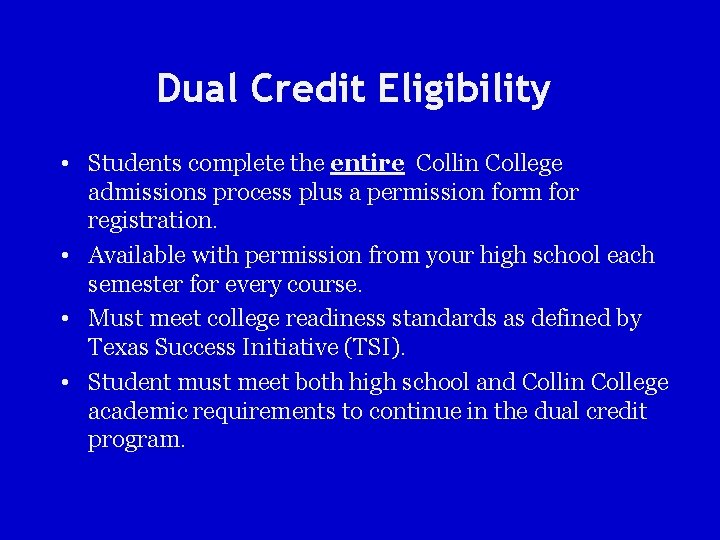 Dual Credit Eligibility

• Students complete the entire Collin College admissions process plus a permission form for registration.
• Available with permission from your high school each semester for every course.
• Must meet college readiness standards as defined by Texas Success Initiative (TSI).
• Student must meet both high school and Collin College academic requirements to continue in the dual credit program.